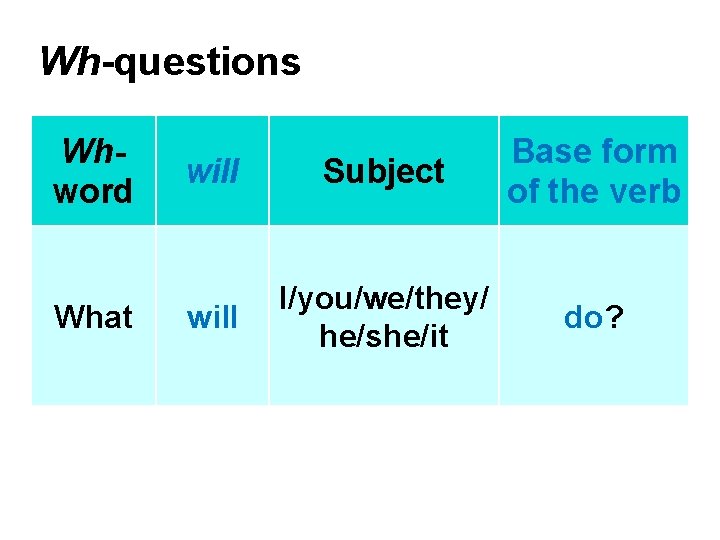 Wh-questions

| Wh-word | will | Subject | Base form of the verb |
|---|---|---|---|
| What | will | I/you/we/they/ he/she/it | do? |